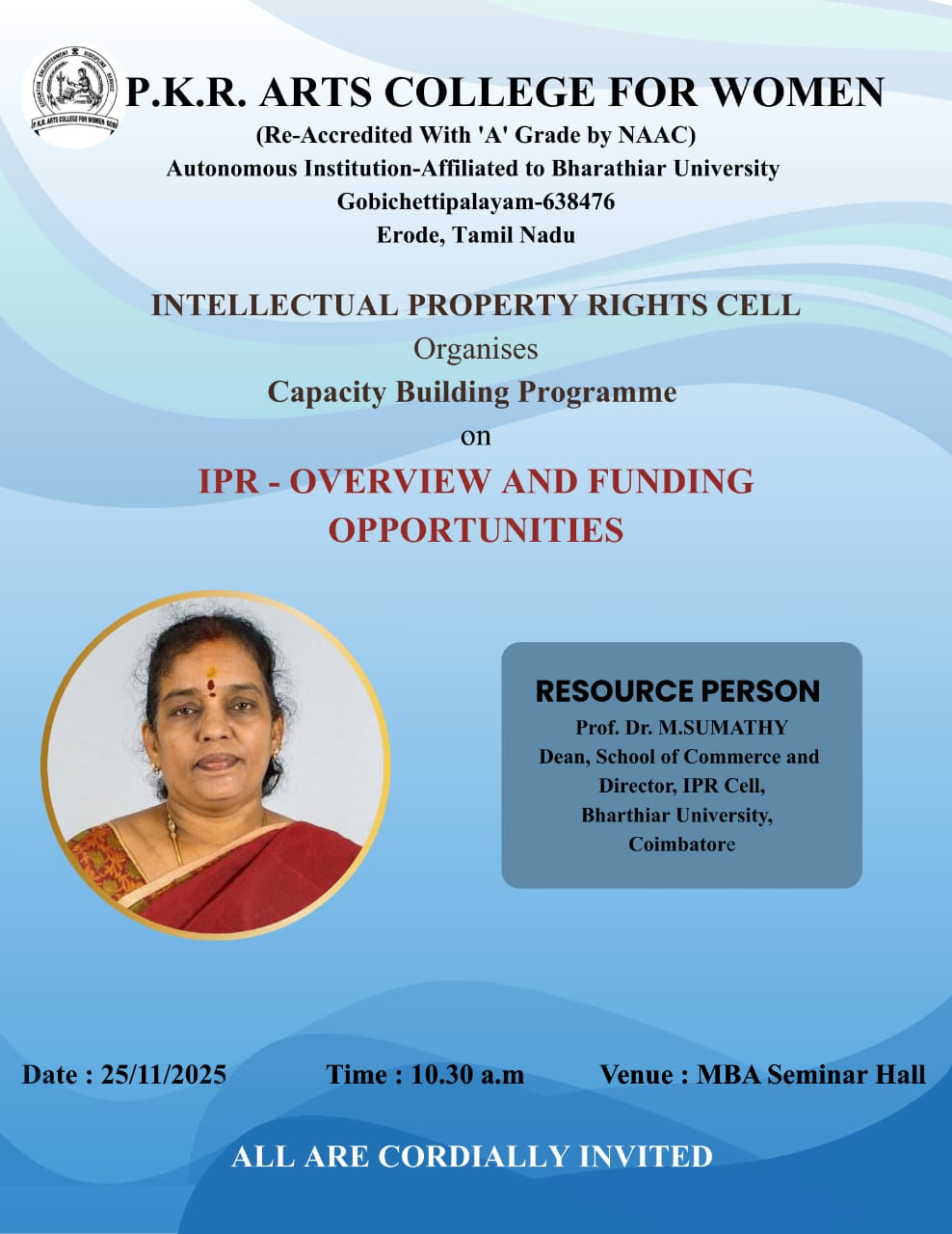 EDUCATION ENLIGHTENMENT DISCIPLINE SERVICE
P.K.R. ARTS COLLEGE FOR WOMEN GOBI

P.K.R. ARTS COLLEGE FOR WOMEN
(Re-Accredited With 'A' Grade by NAAC)
Autonomous Institution-Affiliated to Bharathiar University
Gobichettipalayam-638476
Erode, Tamil Nadu

INTELLECTUAL PROPERTY RIGHTS CELL
Organises
Capacity Building Programme
on
IPR - OVERVIEW AND FUNDING OPPORTUNITIES

RESOURCE PERSON
Prof. Dr. M.SUMATHY
Dean, School of Commerce and Director, IPR Cell, Bharthiar University, Coimbatore

Date : 25/11/2025 Time : 10.30 a.m Venue : MBA Seminar Hall

ALL ARE CORDIALLY INVITED